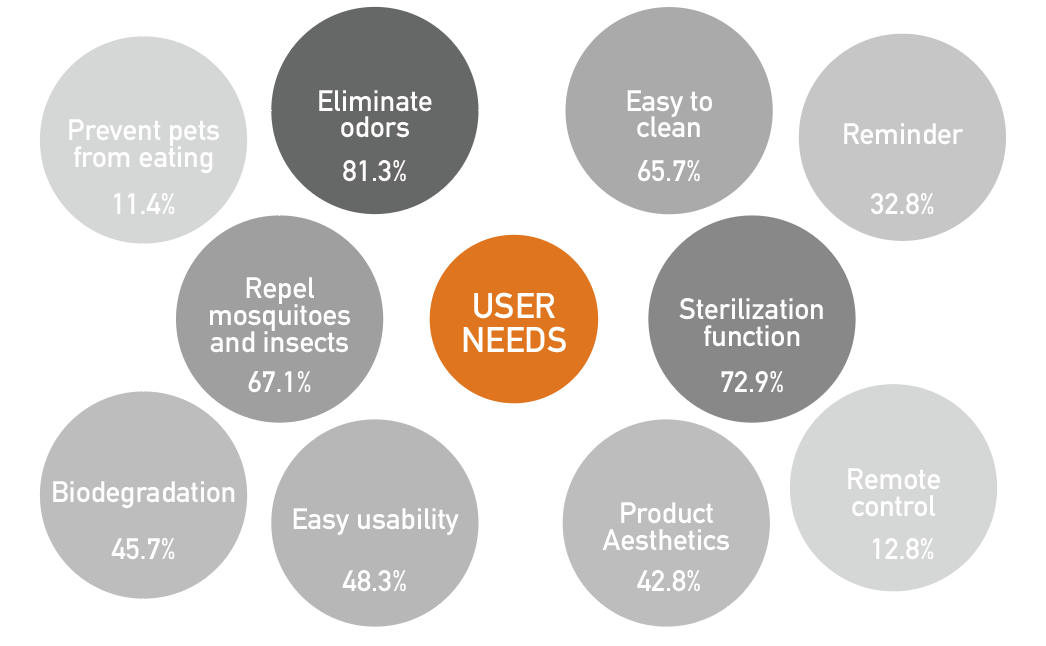 Prevent pets from eating
11.4%

Eliminate odors
81.3%

Easy to clean
65.7%

Reminder
32.8%

Repel mosquitoes and insects
67.1%

USER NEEDS

Sterilization function
72.9%

Biodegradation
45.7%

Easy usability
48.3%

Product Aesthetics
42.8%

Remote control
12.8%